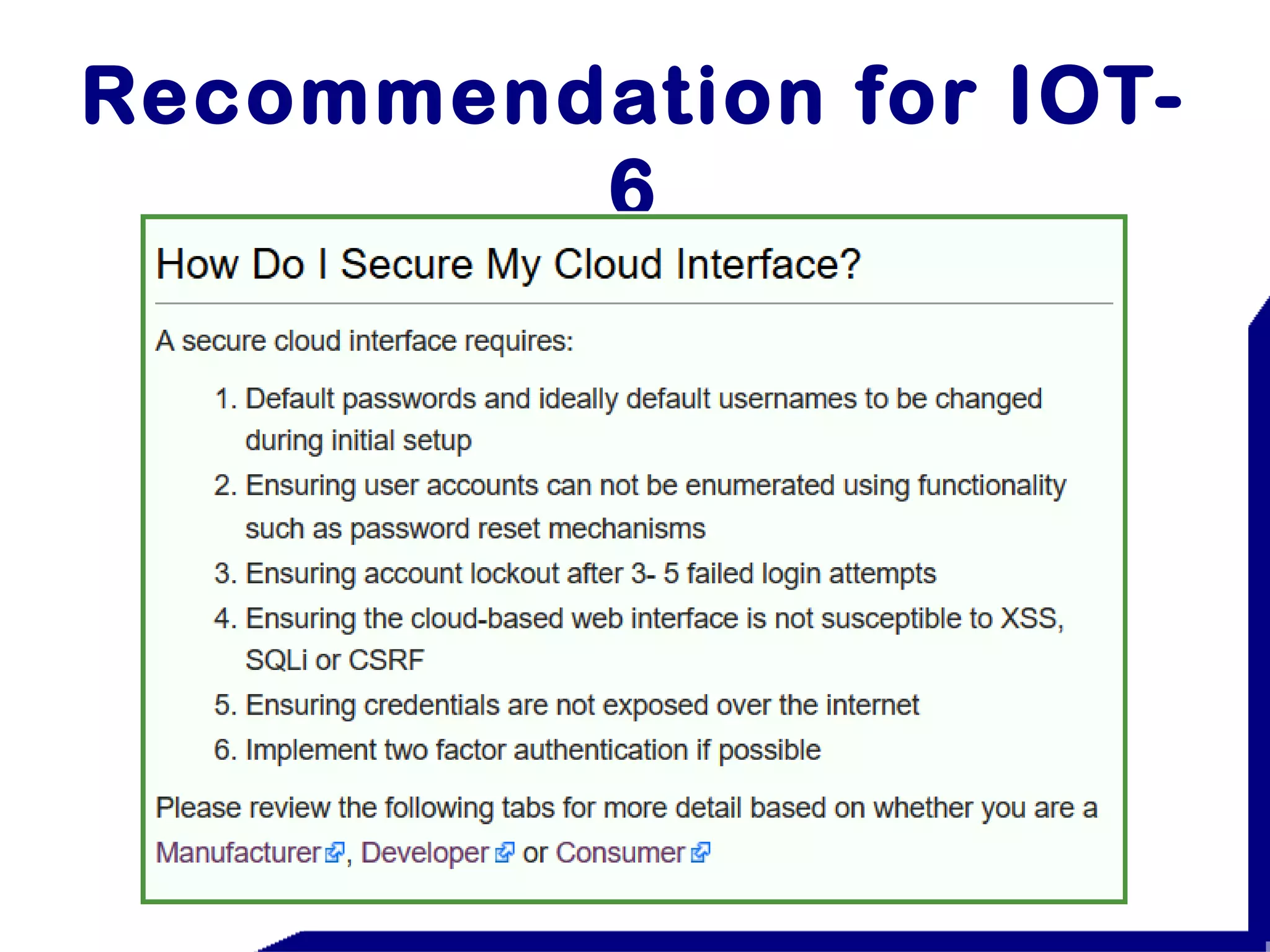 Recommendation for IOT-6

How Do I Secure My Cloud Interface?

A secure cloud interface requires:

1. Default passwords and ideally default usernames to be changed during initial setup
2. Ensuring user accounts can not be enumerated using functionality such as password reset mechanisms
3. Ensuring account lockout after 3- 5 failed login attempts
4. Ensuring the cloud-based web interface is not susceptible to XSS, SQLi or CSRF
5. Ensuring credentials are not exposed over the internet
6. Implement two factor authentication if possible

Please review the following tabs for more detail based on whether you are a Manufacturer, Developer or Consumer